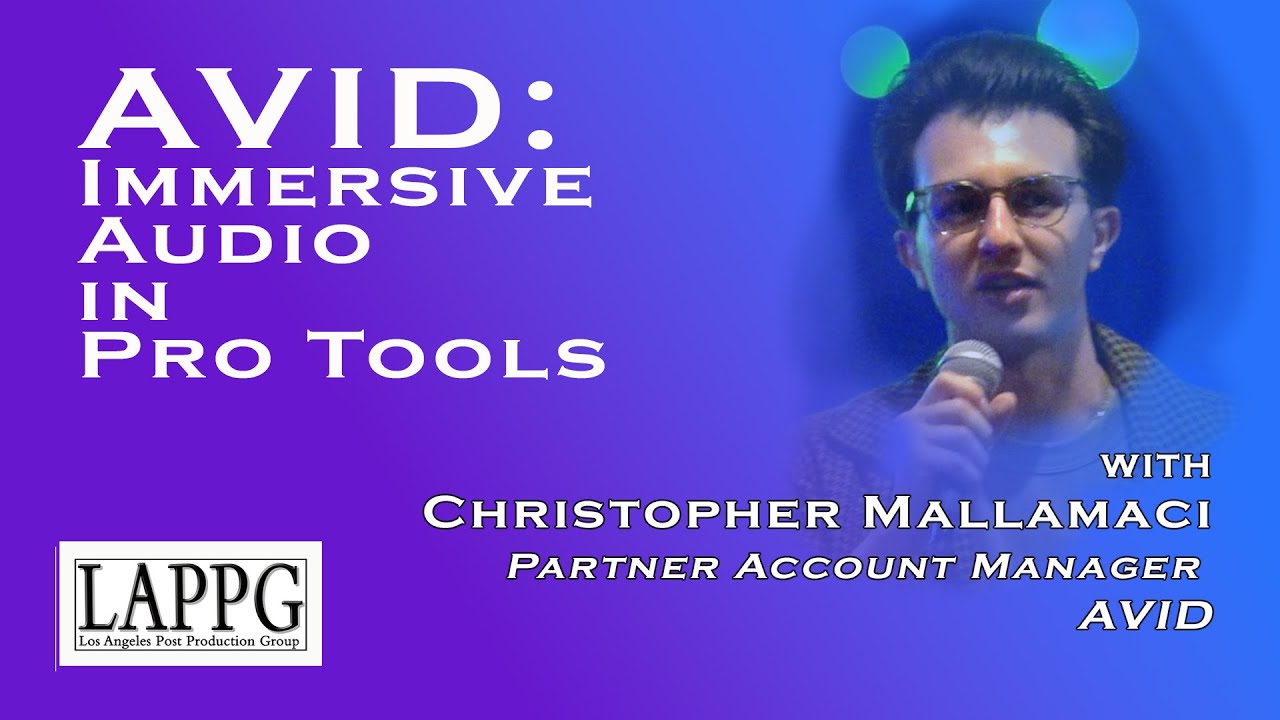 AVID:
Immersive
Audio
in
Pro Tools

with
Christopher Mallamaci
Partner Account Manager
AVID

LAPPG
Los Angeles Post Production Group